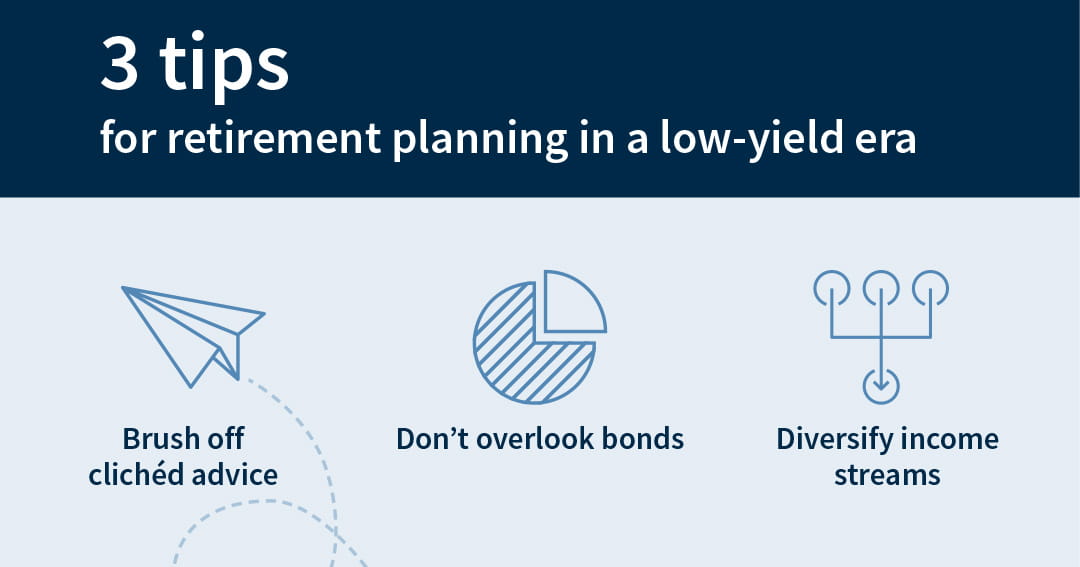 3 tips
for retirement planning in a low-yield era

Brush off clichéd advice

Don’t overlook bonds

Diversify income streams